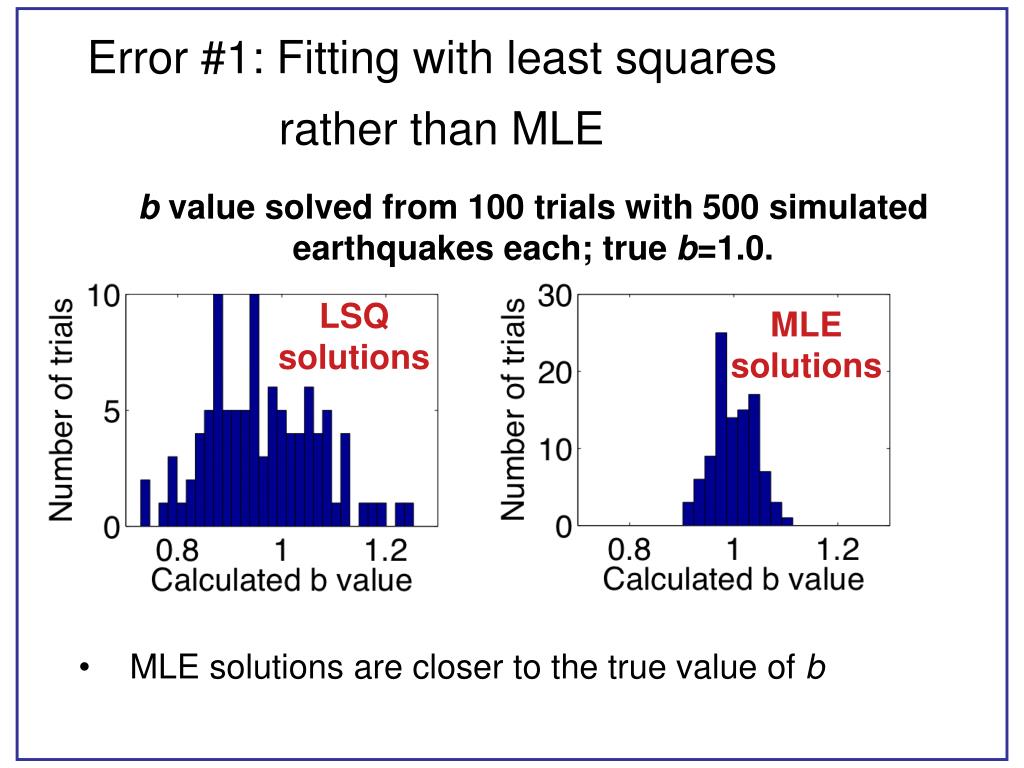 Error #1: Fitting with least squares rather than MLE

b value solved from 100 trials with 500 simulated earthquakes each; true b=1.0.

Number of trials
10
5
0
LSQ solutions
0.8
1
1.2
Calculated b value

Number of trials
30
20
10
0
MLE solutions
0.8
1
1.2
Calculated b value

• MLE solutions are closer to the true value of b